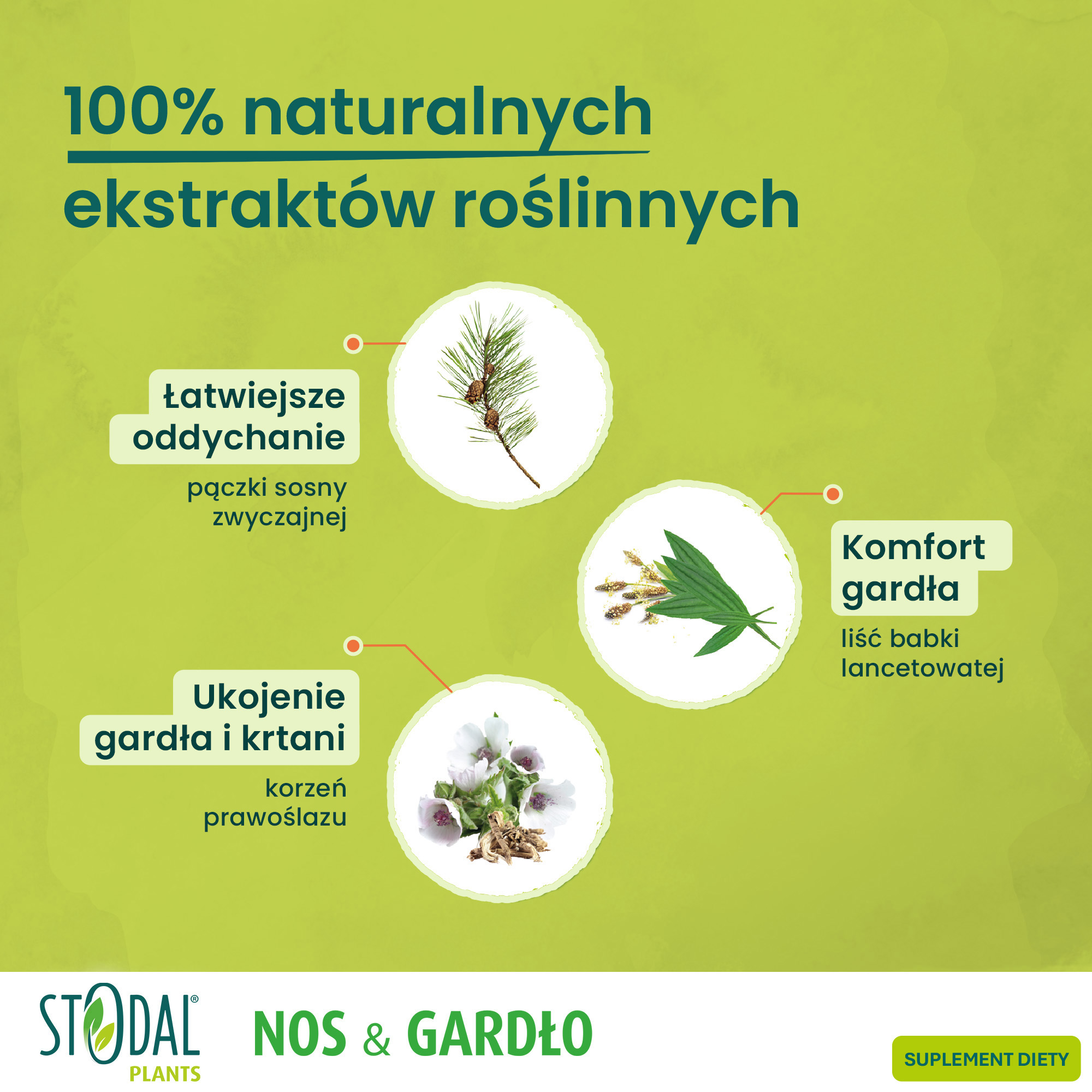 100% naturalnych ekstraktów roślinnych

Łatwiejsze oddychanie

pączki sosny zwyczajnej

Komfort gardła

liść babki lancetowatej

Ukojenie gardła i krtani

korzeń prawoślazu

STODAL® PLANTS

NOS & GARDŁO

SUPLEMENT DIETY